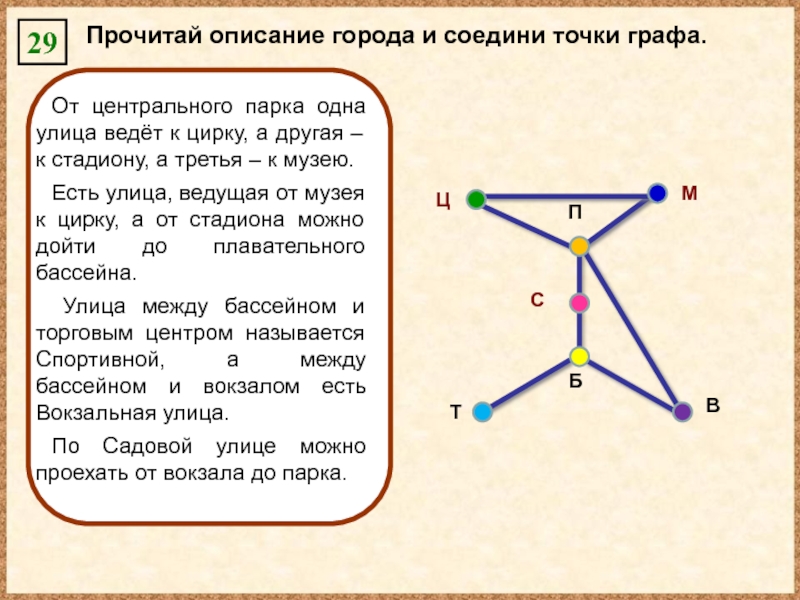 29

Прочитай описание города и соедини точки графа.

От центрального парка одна улица ведёт к цирку, а другая – к стадиону, а третья – к музею.

Есть улица, ведущая от музея к цирку, а от стадиона можно дойти до плавательного бассейна.

Улица между бассейном и торговым центром называется Спортивной, а между бассейном и вокзалом есть Вокзальная улица.

По Садовой улице можно проехать от вокзала до парка.

Ц
М
П
С
Б
Т
В